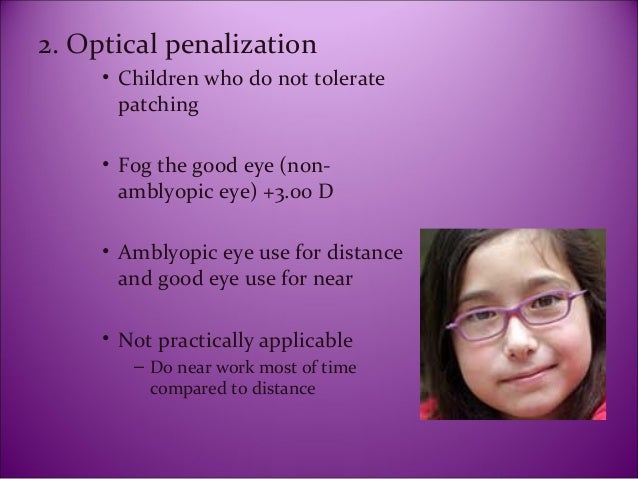 2. Optical penalization

• Children who do not tolerate patching

• Fog the good eye (non-amblyopic eye) +3.00 D

• Amblyopic eye use for distance and good eye use for near

• Not practically applicable
– Do near work most of time compared to distance